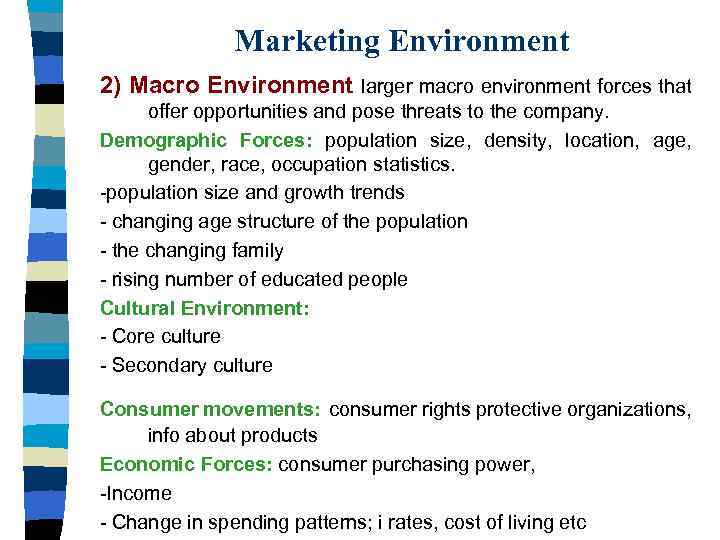 Marketing Environment

2) Macro Environment larger macro environment forces that offer opportunities and pose threats to the company.

Demographic Forces: population size, density, location, age, gender, race, occupation statistics.

-population size and growth trends

- changing age structure of the population

- the changing family

- rising number of educated people

Cultural Environment:

- Core culture

- Secondary culture

Consumer movements: consumer rights protective organizations, info about products

Economic Forces: consumer purchasing power,

-Income

- Change in spending patterns; i rates, cost of living etc